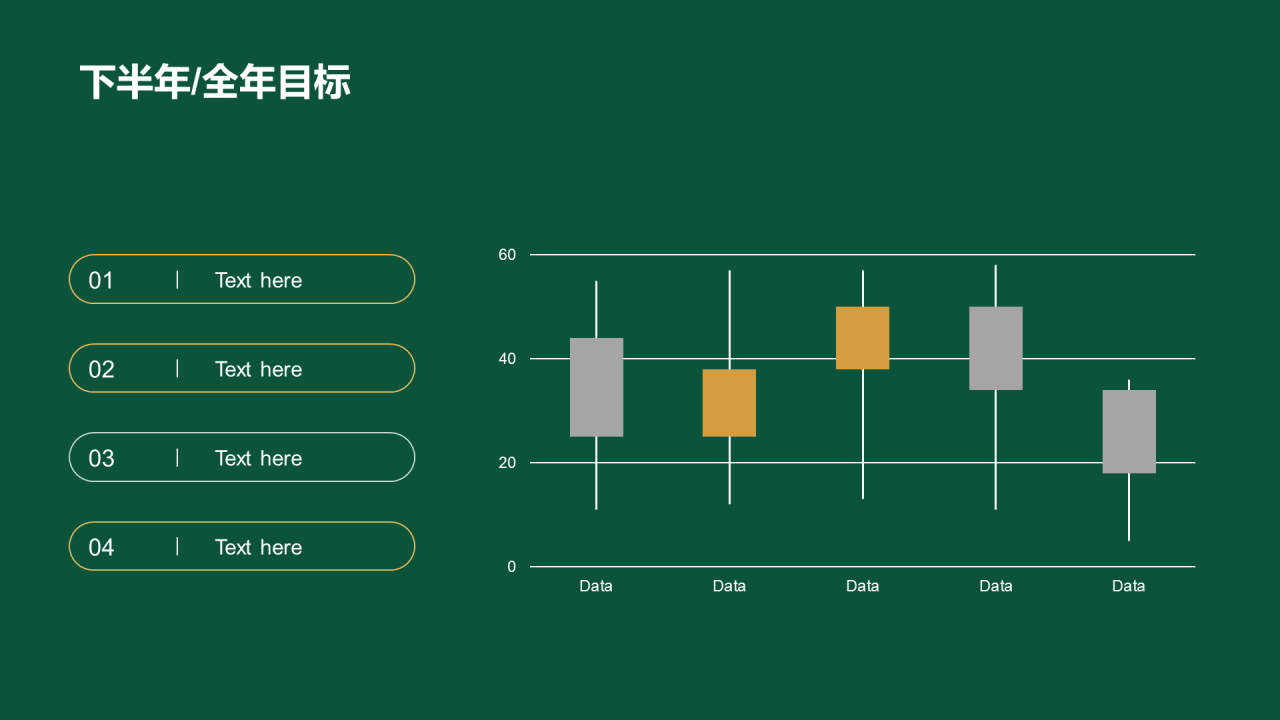 下半年/全年目标

01 | Text here

02 | Text here

03 | Text here

04 | Text here

60
40
20
0

Data Data Data Data Data